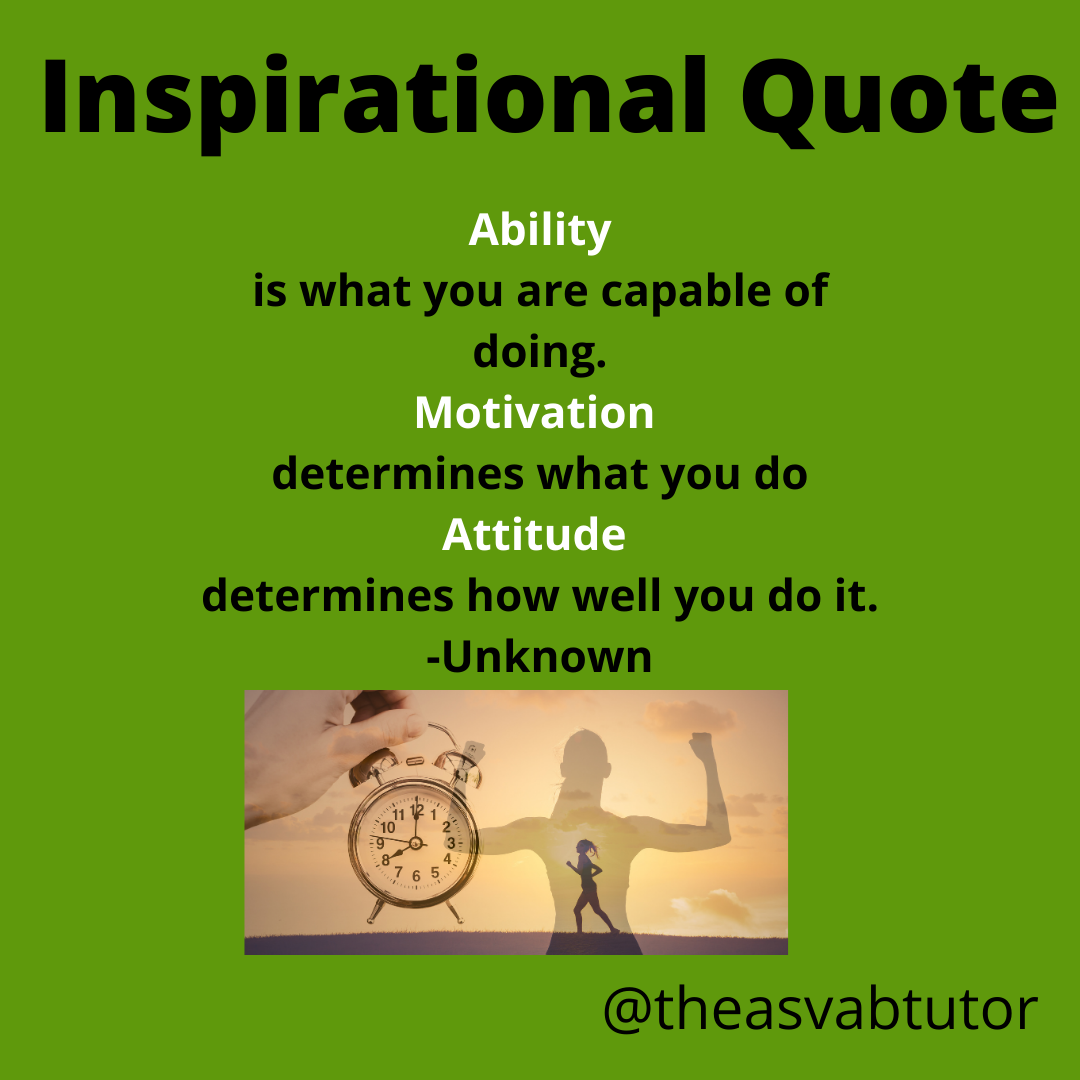 Inspirational Quote

Ability
is what you are capable of doing.
Motivation
determines what you do
Attitude
determines how well you do it.
-Unknown

11 12 1
10 2
9 3
8 4
7 6 5

@theasvabtutor